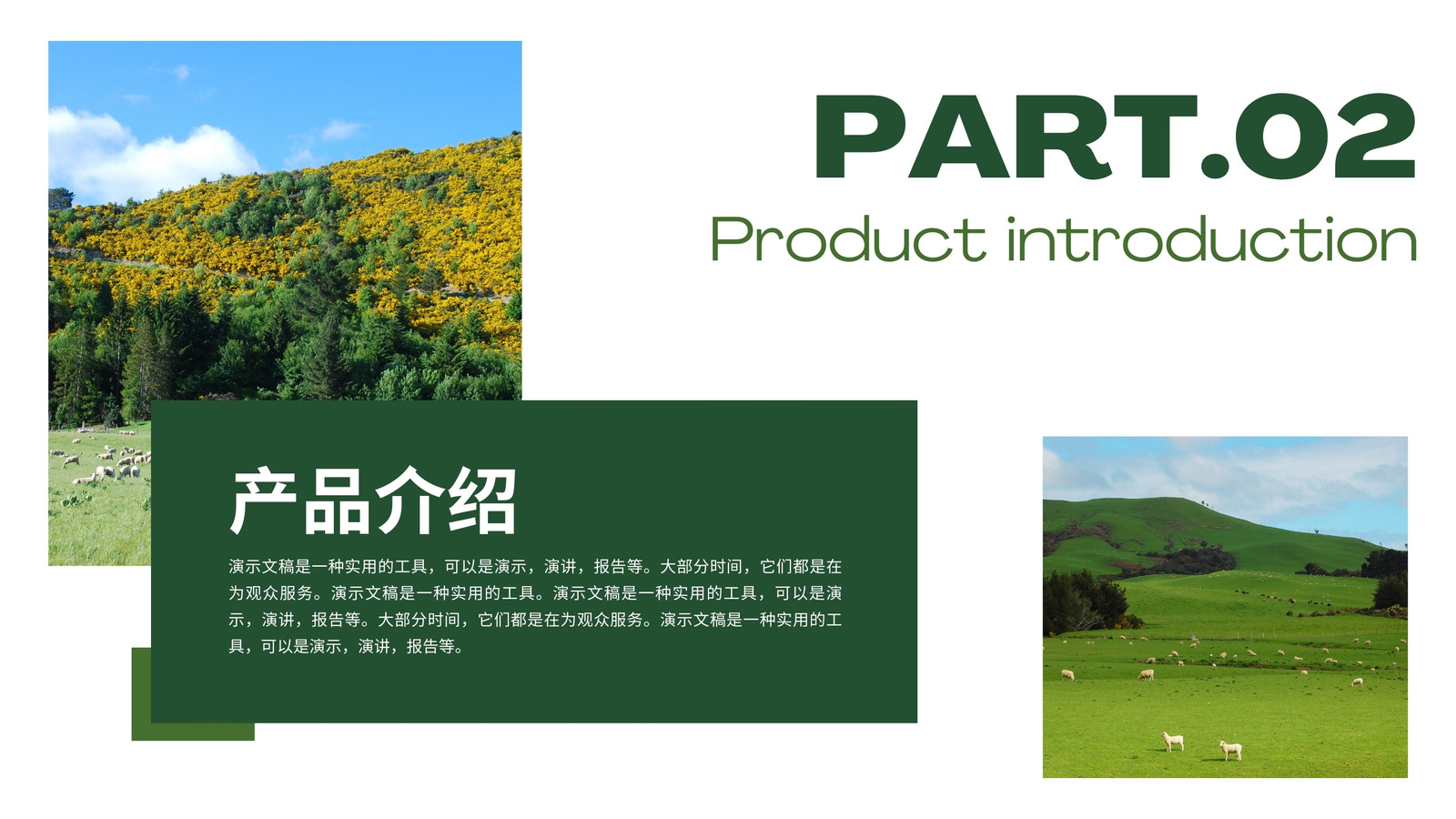 PART.02
Product introduction

产品介绍

演示文稿是一种实用的工具，可以是演示，演讲，报告等。大部分时间，它们都是在为观众服务。演示文稿是一种实用的工具。演示文稿是一种实用的工具，可以是演示，演讲，报告等。大部分时间，它们都是在为观众服务。演示文稿是一种实用的工具，可以是演示，演讲，报告等。